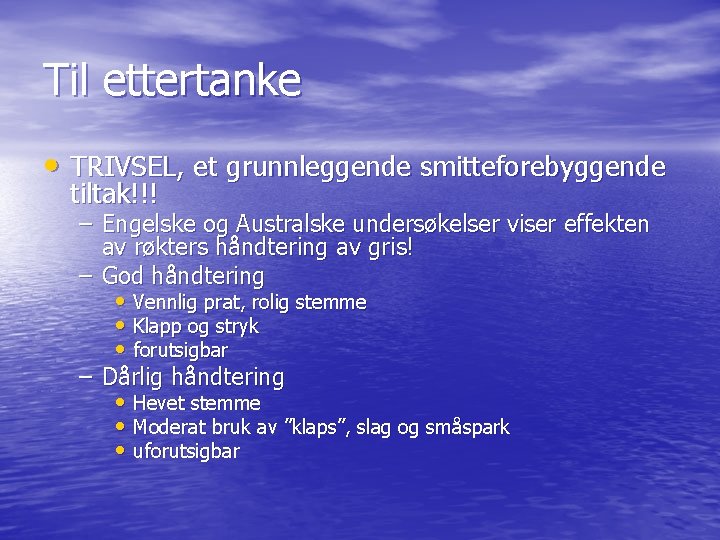 Til ettertanke

• TRIVSEL, et grunnleggende smitteforebyggende tiltak!!!
– Engelske og Australske undersøkelser viser effekten av røkters håndtering av gris!
– God håndtering
• Vennlig prat, rolig stemme
• Klapp og stryk
• forutsigbar
– Dårlig håndtering
• Hevet stemme
• Moderat bruk av ”klaps”, slag og småspark
• uforutsigbar